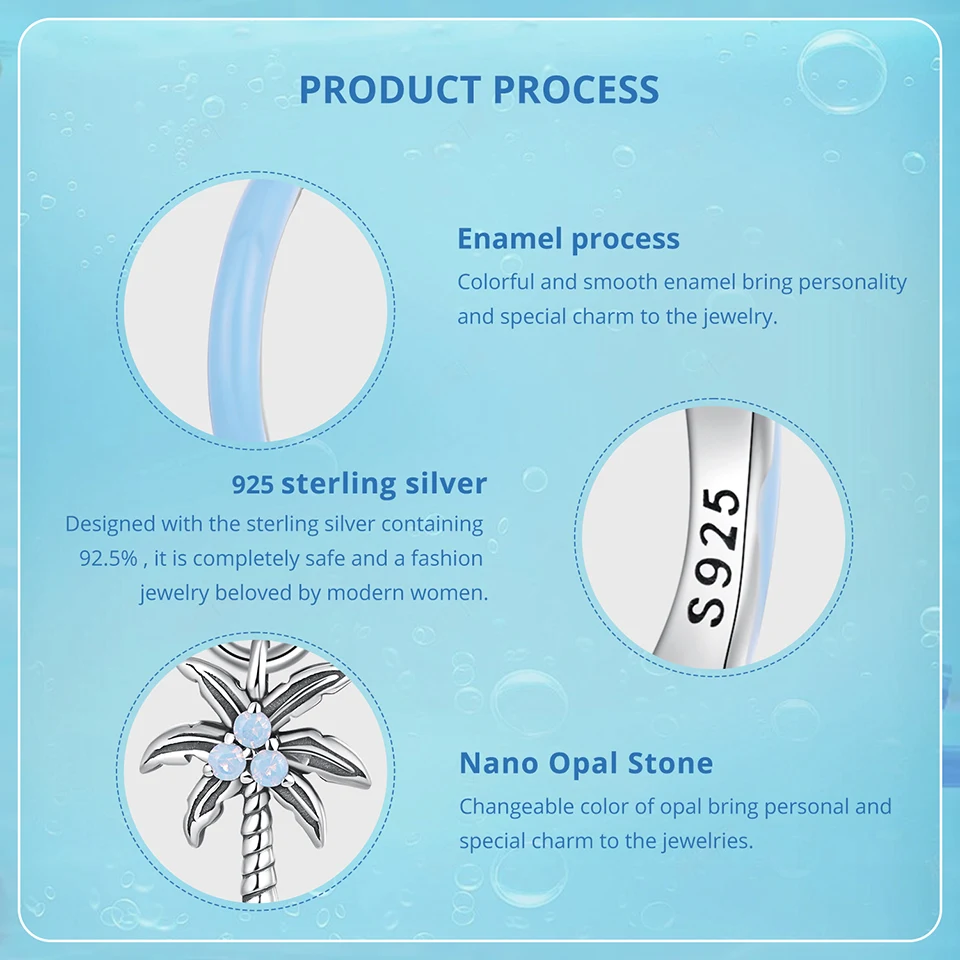 PRODUCT PROCESS

Enamel process
Colorful and smooth enamel bring personality and special charm to the jewelry.

925 sterling silver
Designed with the sterling silver containing 92.5% , it is completely safe and a fashion jewelry beloved by modern women.

S925

Nano Opal Stone
Changeable color of opal bring personal and special charm to the jewelries.